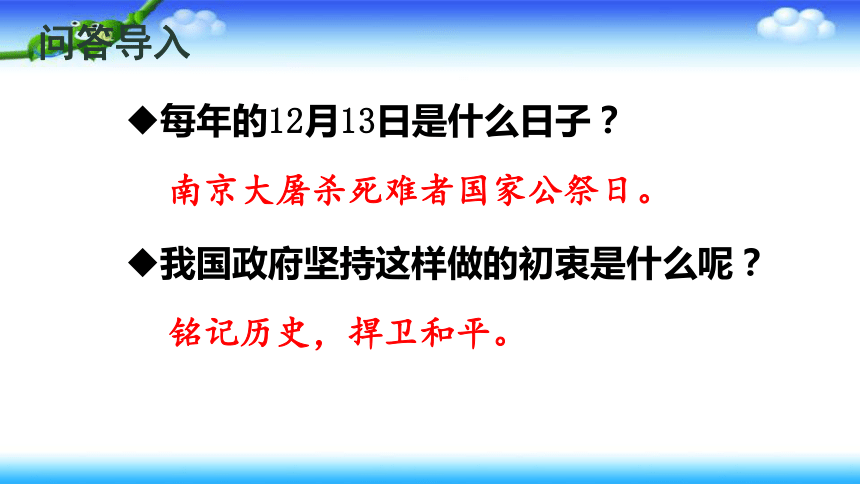 问答导入

◆每年的12月13日是什么日子？

南京大屠杀死难者国家公祭日。

◆我国政府坚持这样做的初衷是什么呢？

铭记历史，捍卫和平。